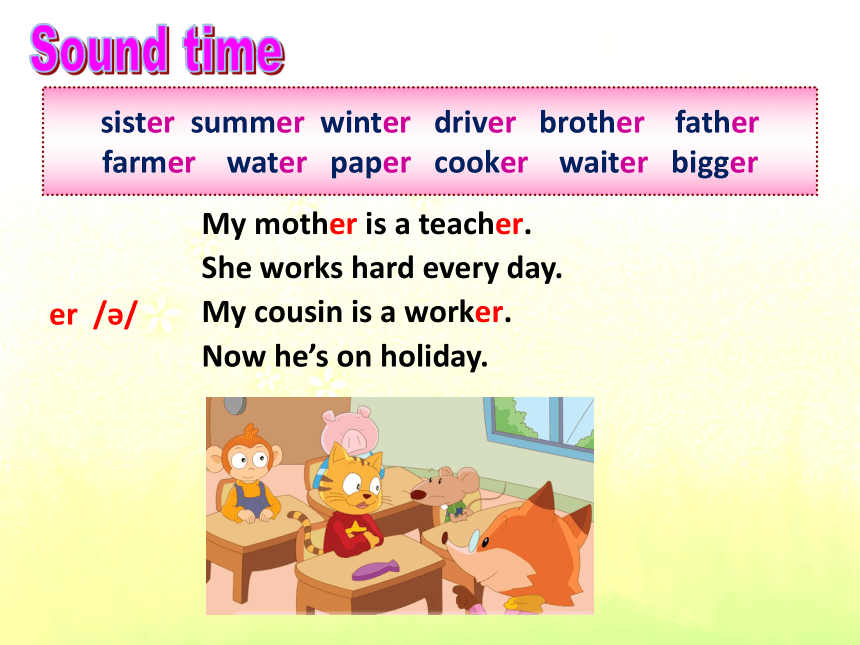 Sound time

sister summer winter driver brother father
farmer water paper cooker waiter bigger

er /ə/

My mother is a teacher.
She works hard every day.
My cousin is a worker.
Now he's on holiday.